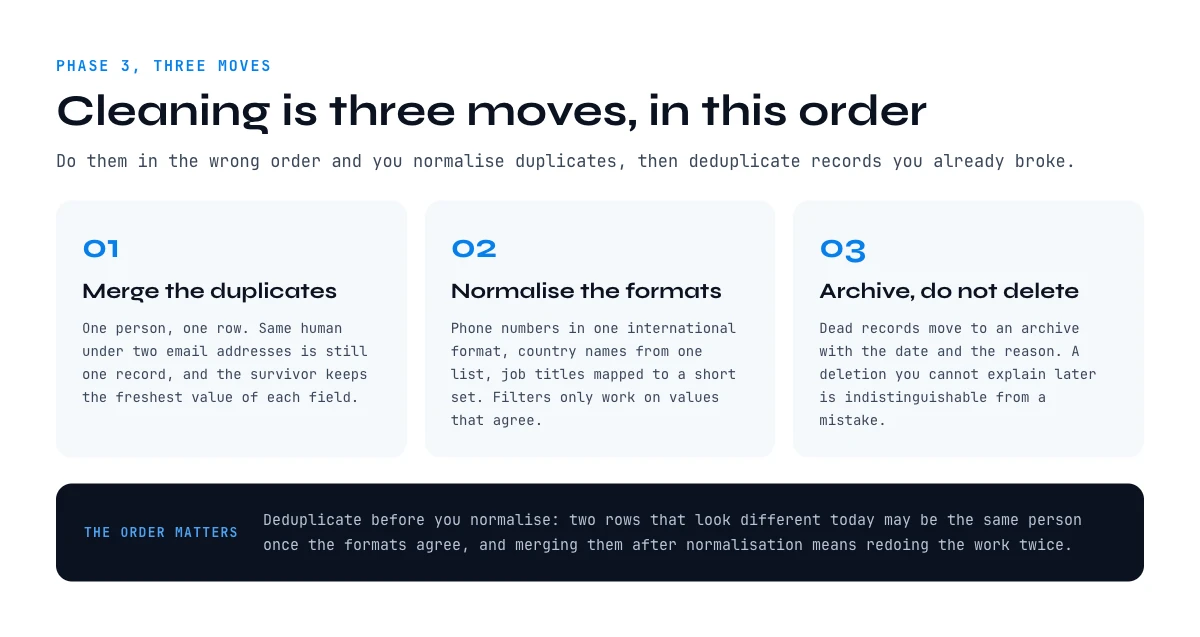 PHASE 3, THREE MOVES

Cleaning is three moves, in this order

Do them in the wrong order and you normalise duplicates, then deduplicate records you already broke.

01

Merge the duplicates

One person, one row. Same human under two email addresses is still one record, and the survivor keeps the freshest value of each field.

02

Normalise the formats

Phone numbers in one international format, country names from one list, job titles mapped to a short set. Filters only work on values that agree.

03

Archive, do not delete

Dead records move to an archive with the date and the reason. A deletion you cannot explain later is indistinguishable from a mistake.

THE ORDER MATTERS

Deduplicate before you normalise: two rows that look different today may be the same person once the formats agree, and merging them after normalisation means redoing the work twice.